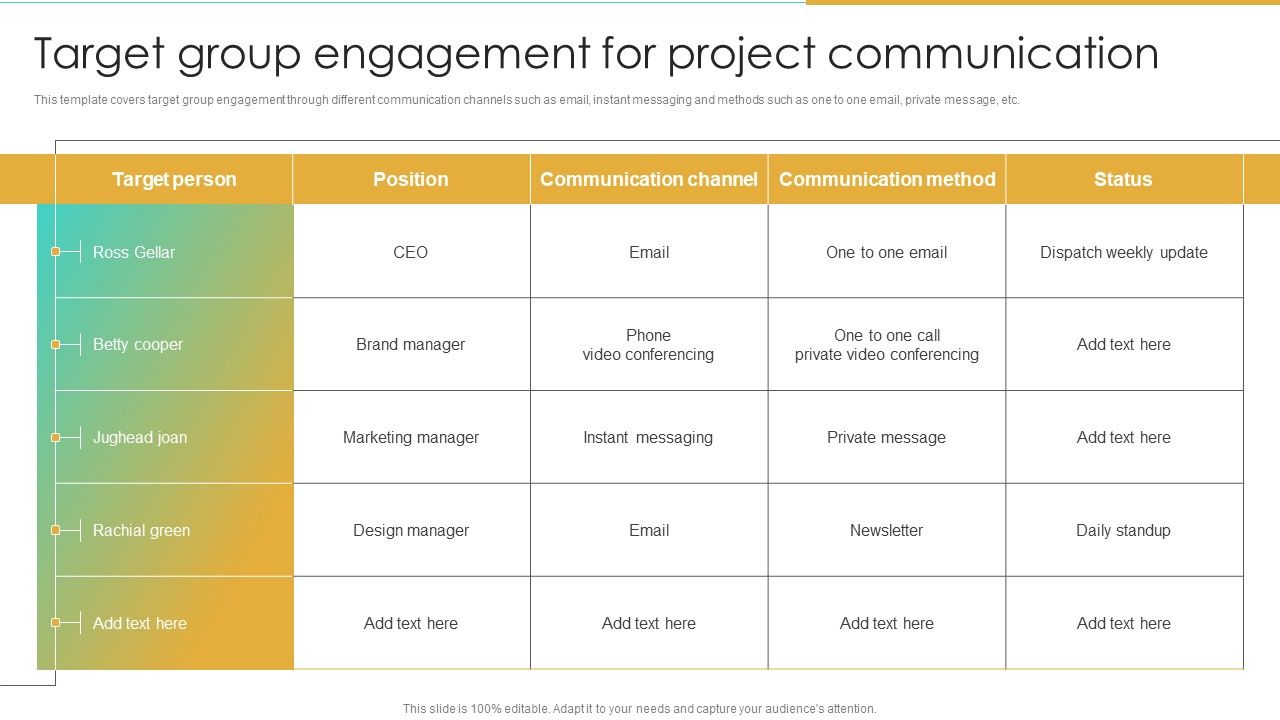 Target group engagement for project communication

This template covers target group engagement through different communication channels such as email, instant messaging and methods such as one to one email, private message, etc.

| Target person | Position | Communication channel | Communication method | Status |
|---|---|---|---|---|
| Ross Gellar | CEO | Email | One to one email | Dispatch weekly update |
| Betty cooper | Brand manager | Phone video conferencing | One to one call private video conferencing | Add text here |
| Jughead joan | Marketing manager | Instant messaging | Private message | Add text here |
| Rachial green | Design manager | Email | Newsletter | Daily standup |
| Add text here | Add text here | Add text here | Add text here | Add text here |

This slide is 100% editable. Adapt it to your needs and capture your audience's attention.